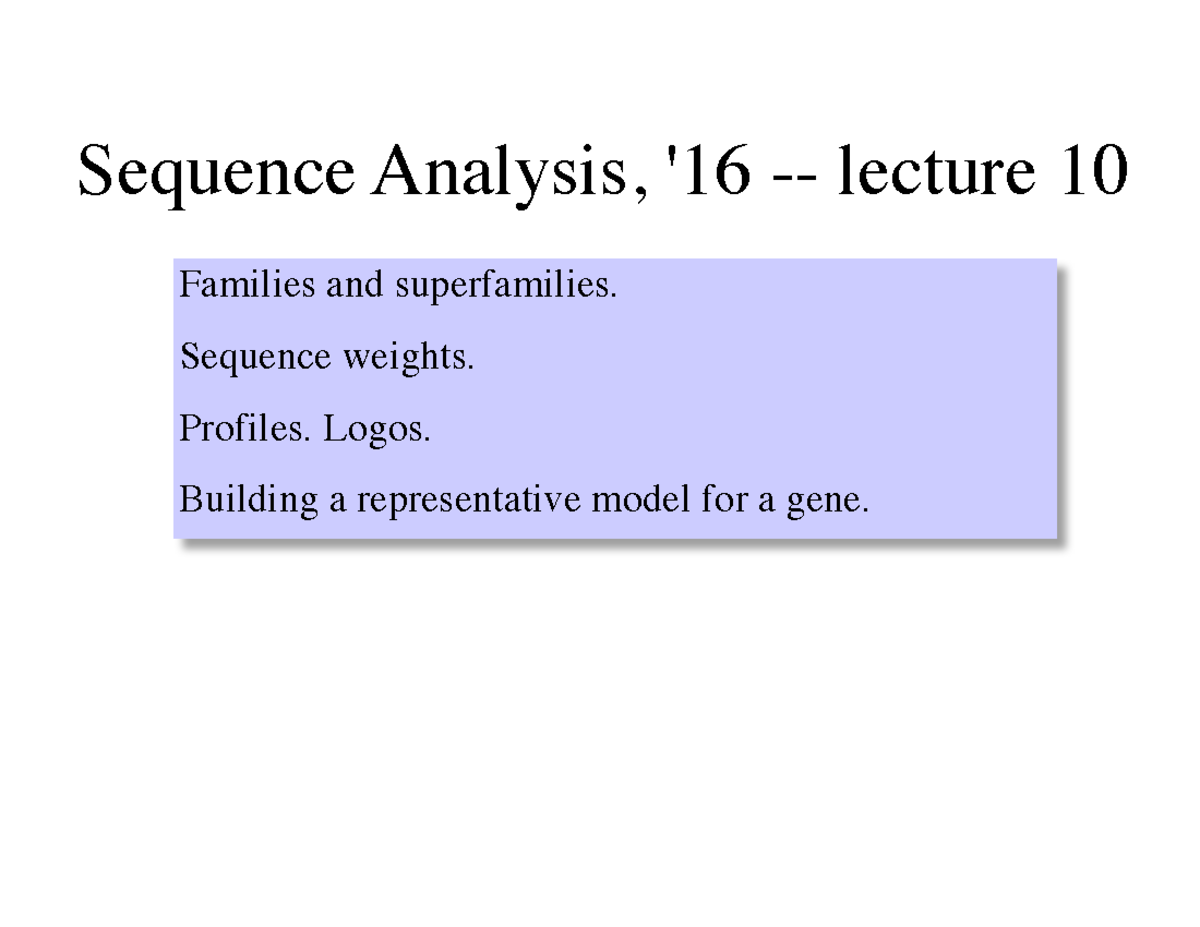 Sequence Analysis, '16 -- lecture 10

Families and superfamilies.

Sequence weights.

Profiles. Logos.

Building a representative model for a gene.